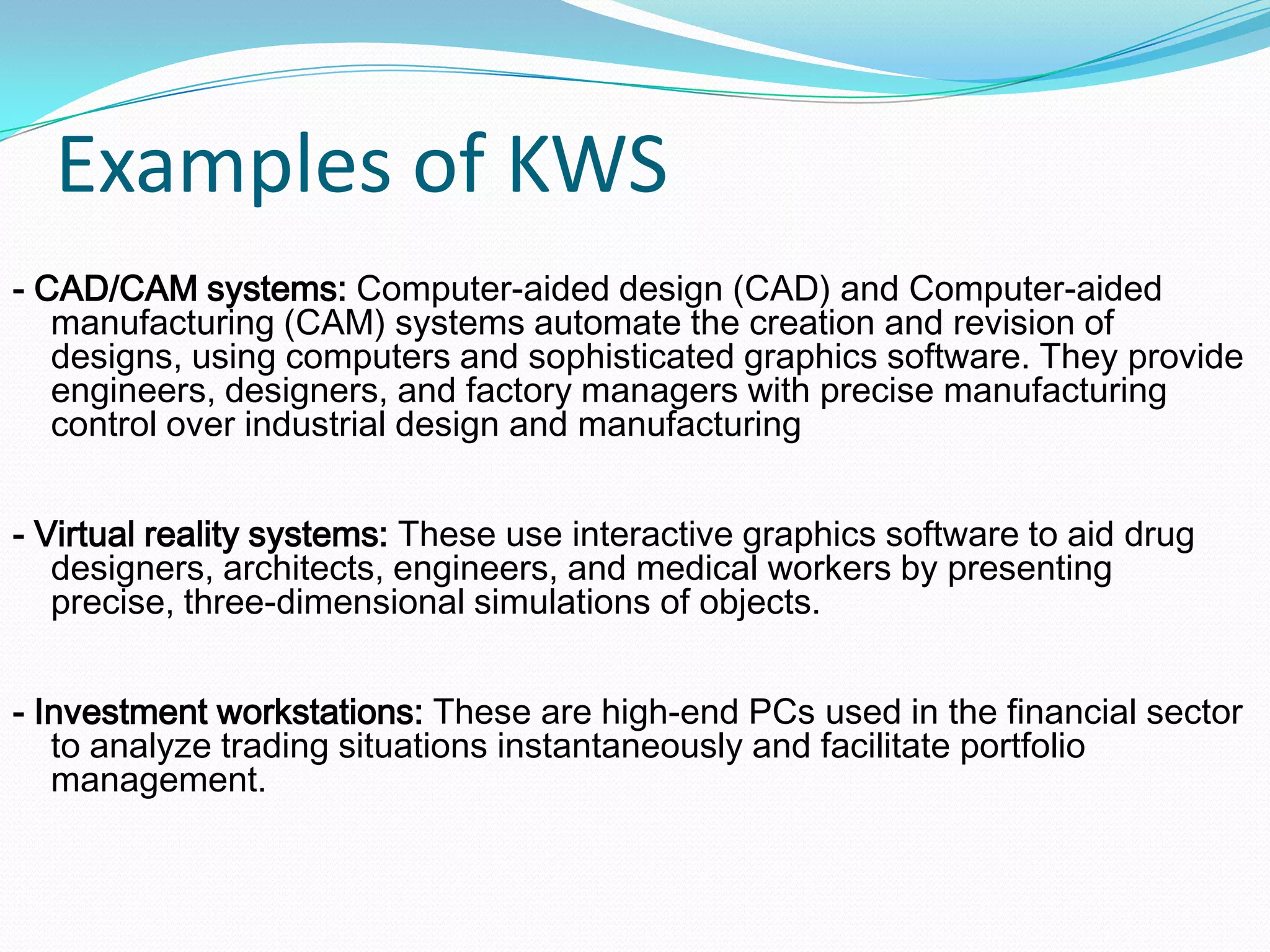 Examples of KWS

- CAD/CAM systems: Computer-aided design (CAD) and Computer-aided manufacturing (CAM) systems automate the creation and revision of designs, using computers and sophisticated graphics software. They provide engineers, designers, and factory managers with precise manufacturing control over industrial design and manufacturing

- Virtual reality systems: These use interactive graphics software to aid drug designers, architects, engineers, and medical workers by presenting precise, three-dimensional simulations of objects.

- Investment workstations: These are high-end PCs used in the financial sector to analyze trading situations instantaneously and facilitate portfolio management.